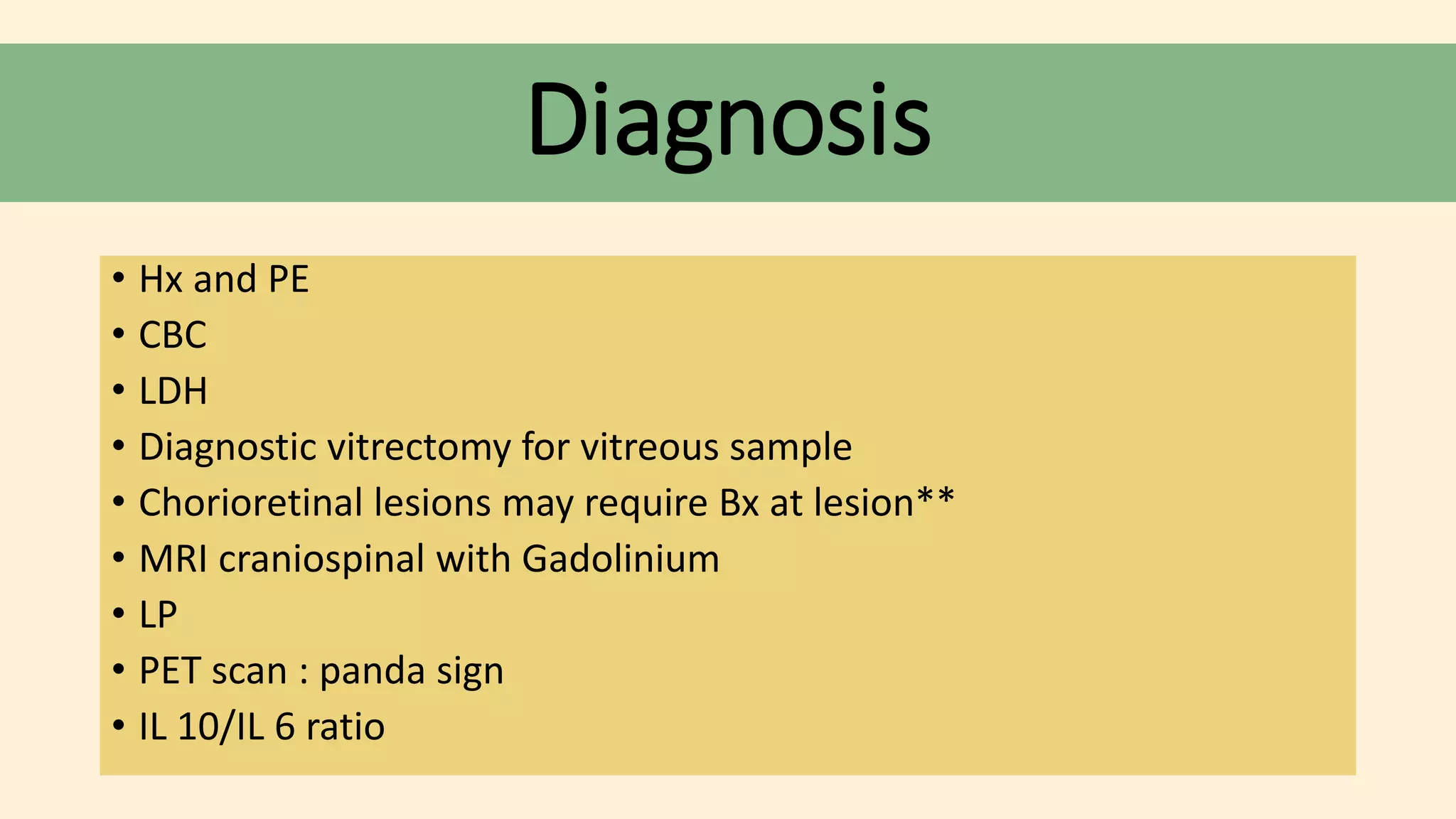 Diagnosis

• Hx and PE
• CBC
• LDH
• Diagnostic vitrectomy for vitreous sample
• Chorioretinal lesions may require Bx at lesion**
• MRI craniospinal with Gadolinium
• LP
• PET scan : panda sign
• IL 10/IL 6 ratio